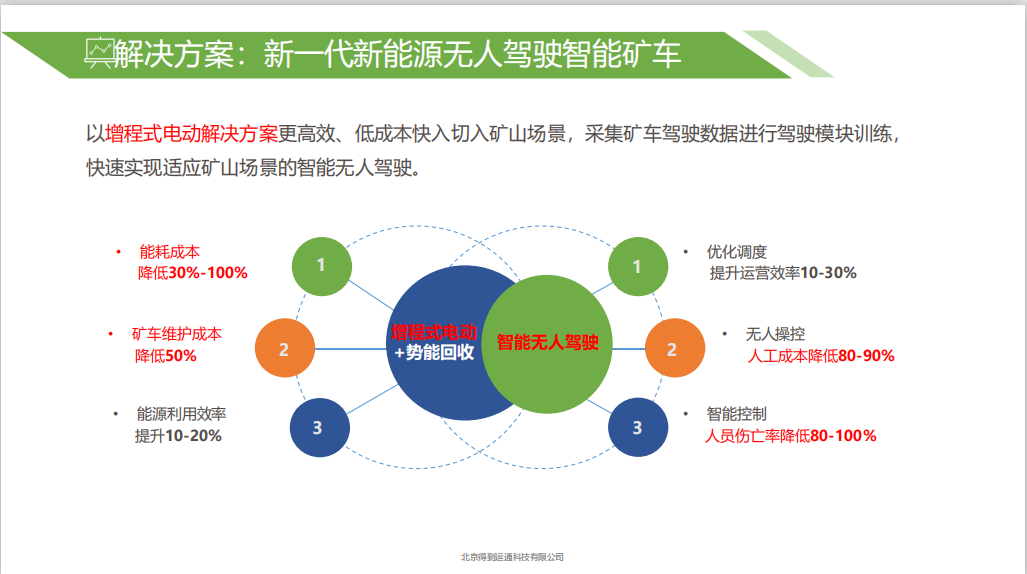 解决方案：新一代新能源无人驾驶智能矿车

以增程式电动解决方案更高效、低成本快入切入矿山场景，采集矿车驾驶数据进行驾驶模块训练，快速实现适应矿山场景的智能无人驾驶。

• 能耗成本
降低30%-100%

• 矿车维护成本
降低50%

• 能源利用效率
提升10-20%

1
2
3

增程式电动
+势能回收

智能无人驾驶

1
2
3

• 优化调度
提升运营效率10-30%

• 无人操控
人工成本降低80-90%

• 智能控制
人员伤亡率降低80-100%

北京得到运通科技有限公司